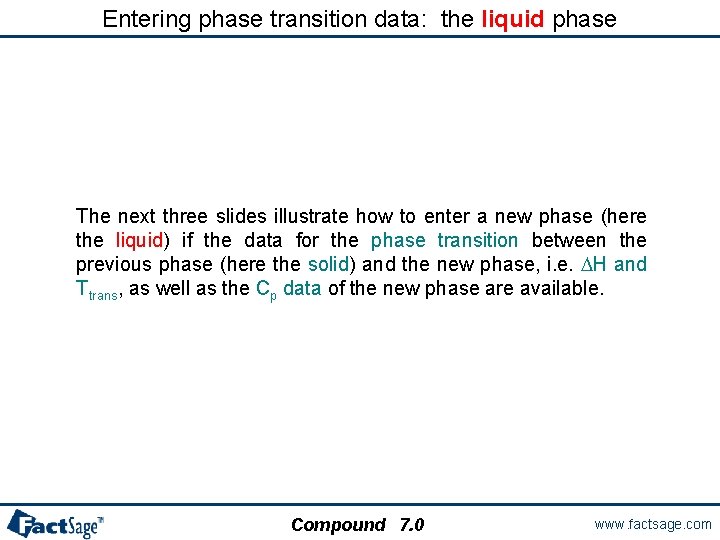 Entering phase transition data: the liquid phase

The next three slides illustrate how to enter a new phase (here the liquid) if the data for the phase transition between the previous phase (here the solid) and the new phase, i.e. $\Delta H$ and $T_{trans}$, as well as the $C_p$ data of the new phase are available.

FactSage™

Compound 7.0

www.factsage.com